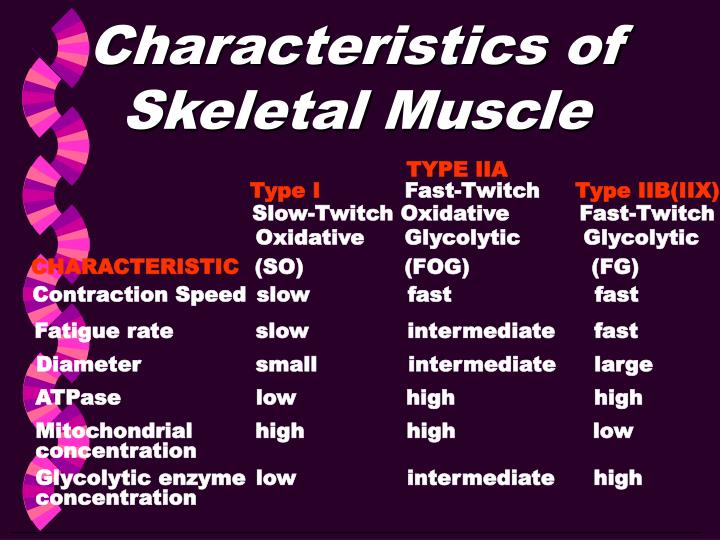 Characteristics of Skeletal Muscle

| CHARACTERISTIC | Type I Slow-Twitch Oxidative (SO) | TYPE IIA Fast-Twitch Oxidative Glycolytic (FOG) | Type IIB(IIX) Fast-Twitch Glycolytic (FG) |
|---|---|---|---|
| Contraction Speed | slow | fast | fast |
| Fatigue rate | slow | intermediate | fast |
| Diameter | small | intermediate | large |
| ATPase | low | high | high |
| Mitochondrial concentration | high | high | low |
| Glycolytic enzyme concentration | low | intermediate | high |